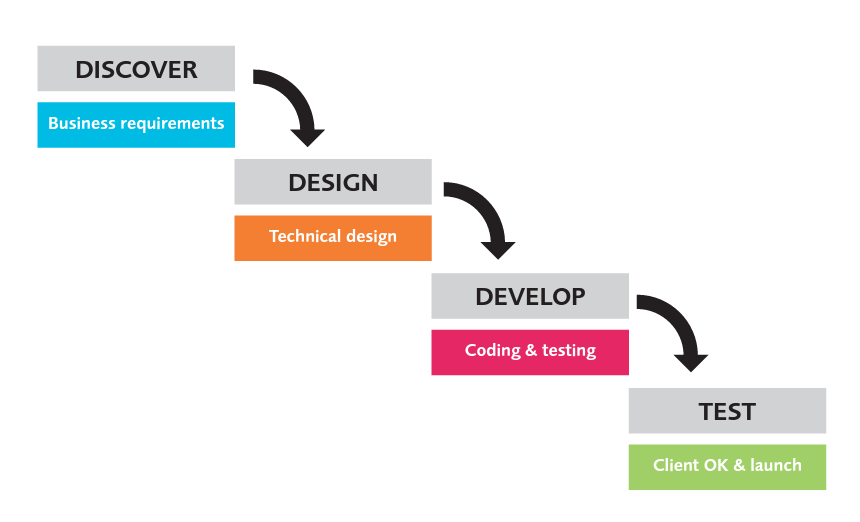 DISCOVER

Business requirements

DESIGN

Technical design

DEVELOP

Coding & testing

TEST

Client OK & launch